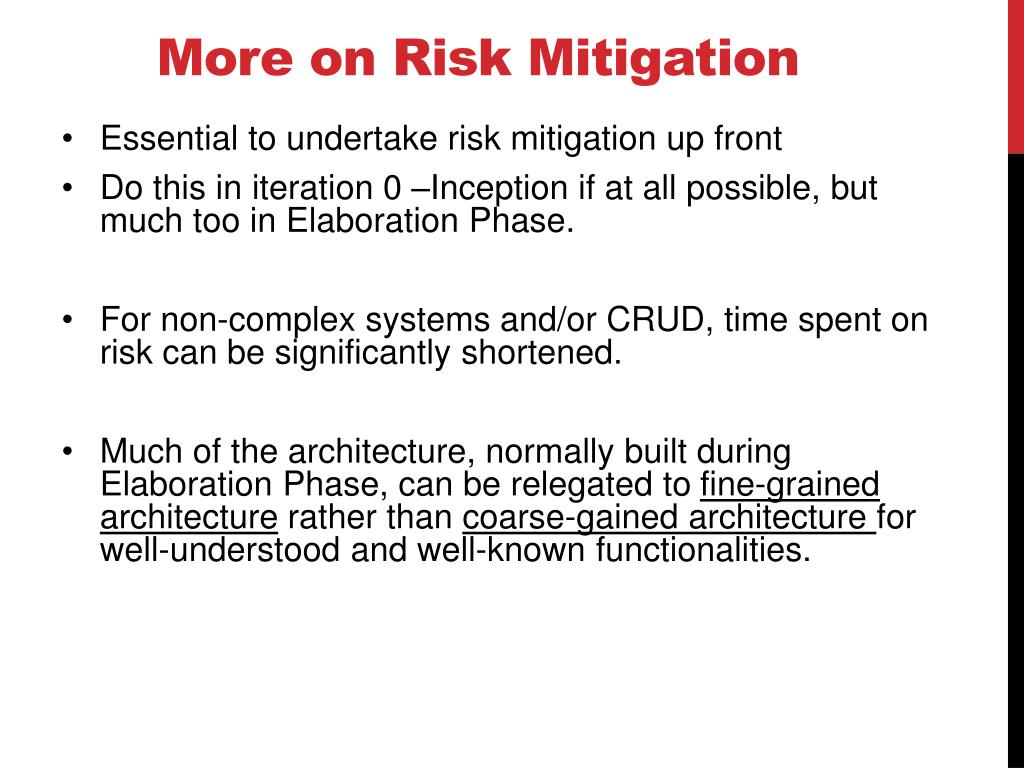 More on Risk Mitigation

• Essential to undertake risk mitigation up front
• Do this in iteration 0 –Inception if at all possible, but much too in Elaboration Phase.

• For non-complex systems and/or CRUD, time spent on risk can be significantly shortened.

• Much of the architecture, normally built during Elaboration Phase, can be relegated to fine-grained architecture rather than coarse-gained architecture for well-understood and well-known functionalities.